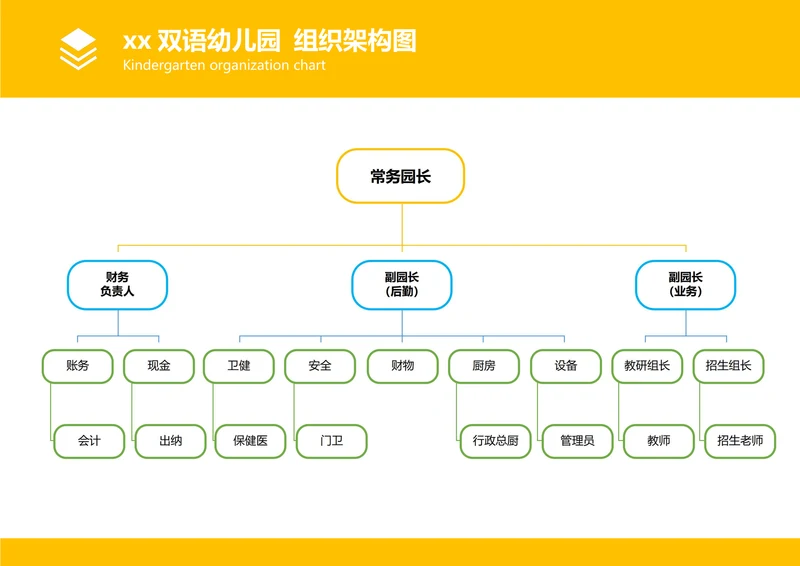 xx 双语幼儿园 组织架构图
Kindergarten organization chart

常务园长

财务负责人

副园长（后勤）

副园长（业务）

账务

现金

卫健

安全

财物

厨房

设备

教研组长

招生组长

会计

出纳

保健医

门卫

行政总厨

管理员

教师

招生老师